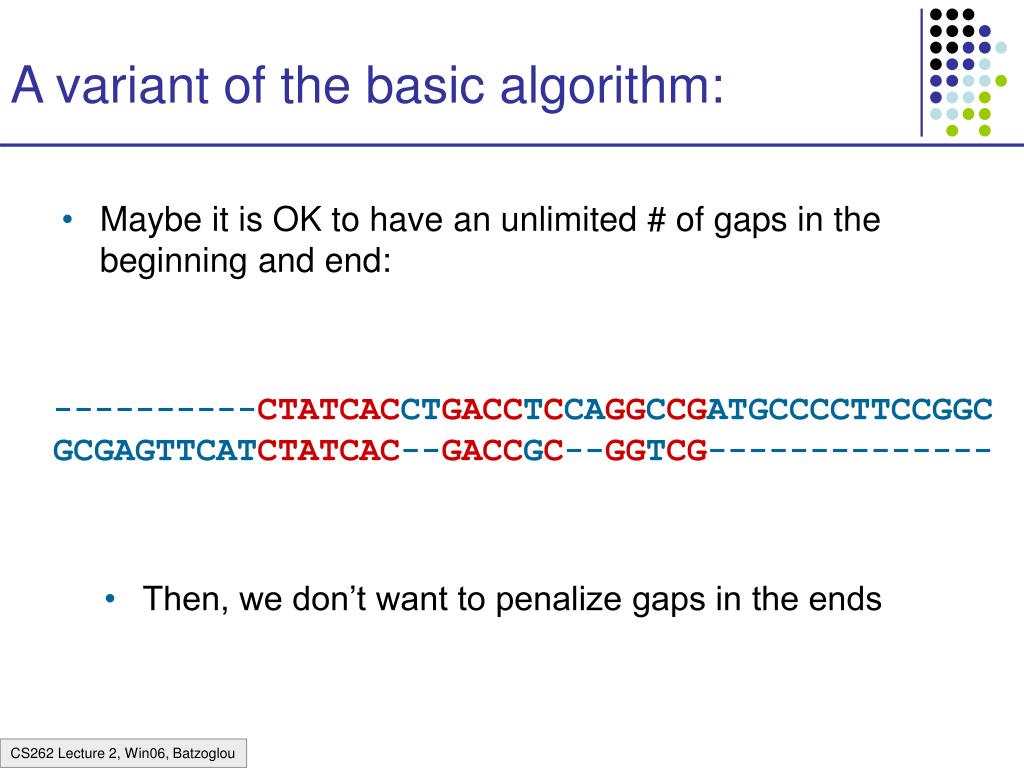 A variant of the basic algorithm:

• Maybe it is OK to have an unlimited # of gaps in the beginning and end:

----------CTATCACCTGACCTCCAGGCCGATGCCCCTTCCGGC
GCGAGTTCATCTATCAC--GACCGC--GGTCG--------------

• Then, we don't want to penalize gaps in the ends

CS262 Lecture 2, Win06, Batzoglou